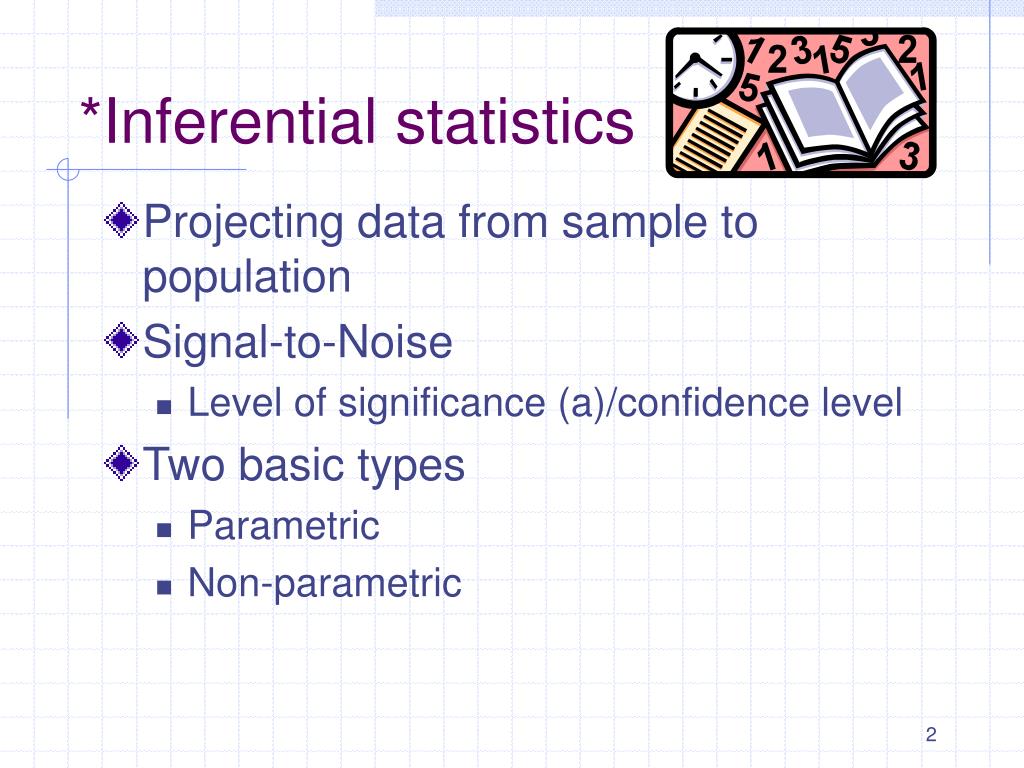 *Inferential statistics

Projecting data from sample to population

Signal-to-Noise

Level of significance (a)/confidence level

Two basic types

Parametric

Non-parametric

2